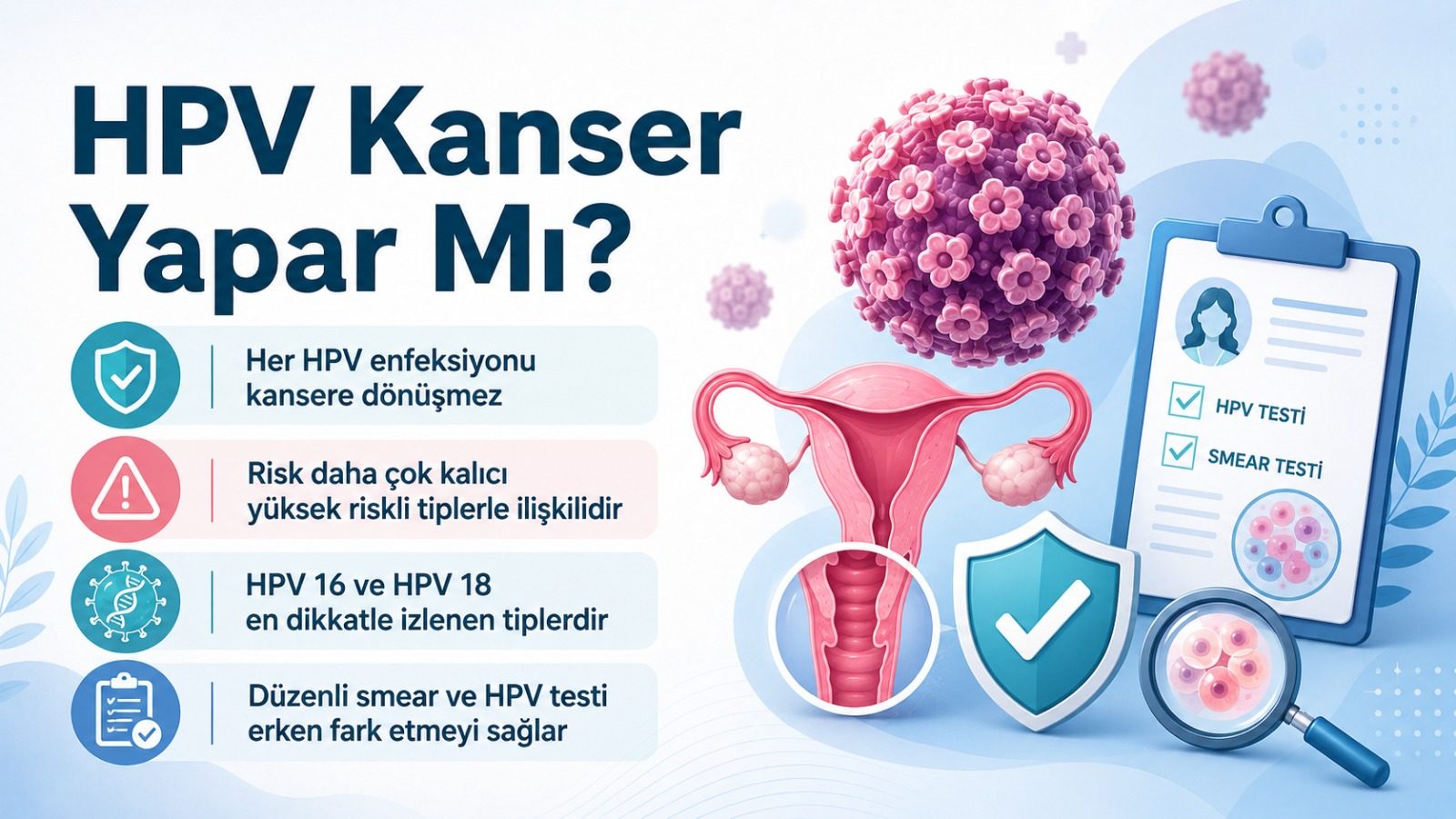 HPV Kanser Yapar Mı?

Her HPV enfeksiyonu kansere dönüşmez

Risk daha çok kalıcı yüksek riskli tiplerle ilişkilidir

HPV 16 ve HPV 18 en dikkatle izlenen tiplerdir

Düzenli smear ve HPV testi erken fark etmeyi sağlar

HPV TESTİ

SMEAR TESTİ